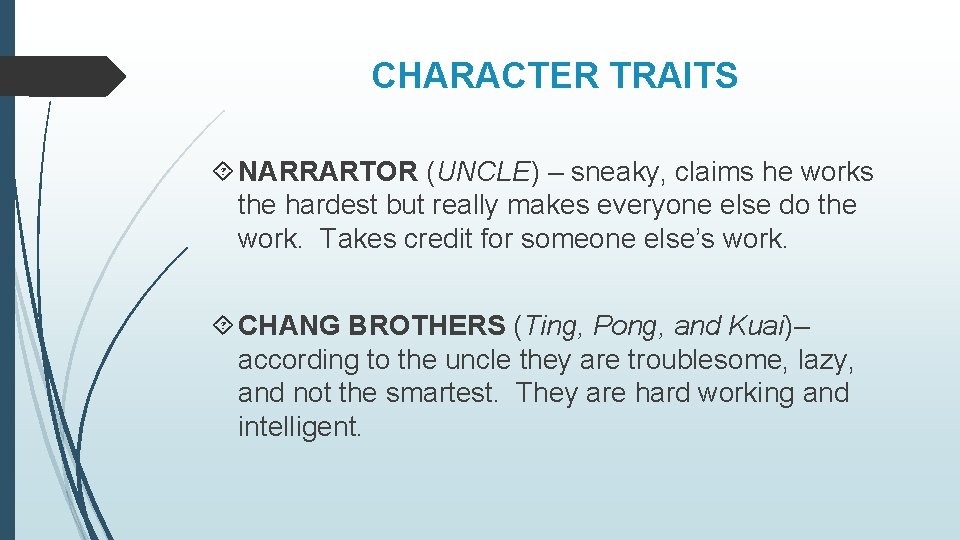 CHARACTER TRAITS

NARRARTOR (UNCLE) – sneaky, claims he works the hardest but really makes everyone else do the work.  Takes credit for someone else's work.

CHANG BROTHERS (Ting, Pong, and Kuai)– according to the uncle they are troublesome, lazy, and not the smartest.  They are hard working and intelligent.